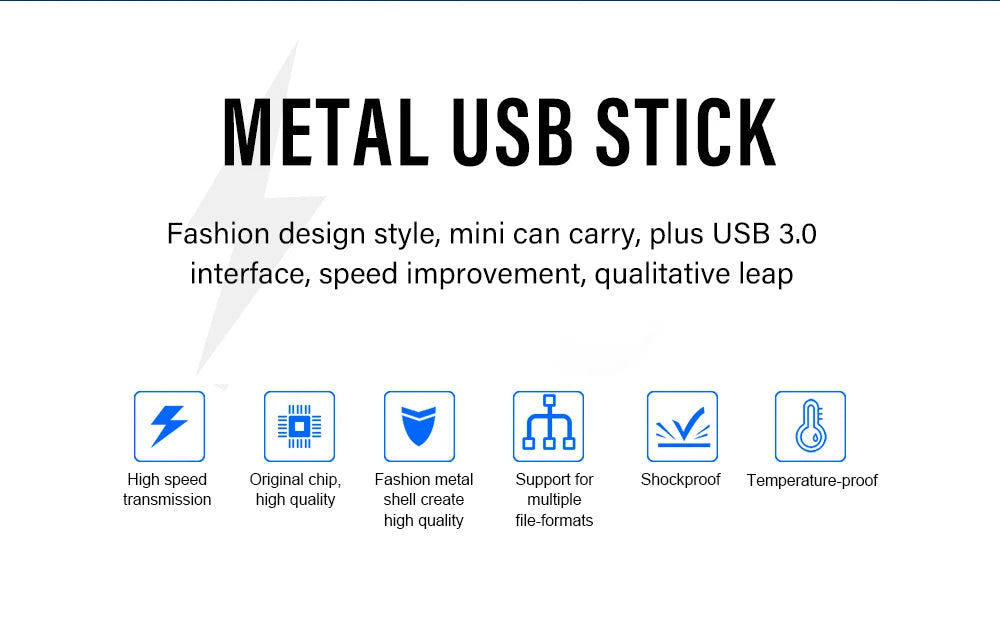 METAL USB STICK

Fashion design style, mini can carry, plus USB 3.0 interface, speed improvement, qualitative leap

High speed transmission

Original chip, high quality

Fashion metal shell create high quality

Support for multiple file-formats

Shockproof

Temperature-proof